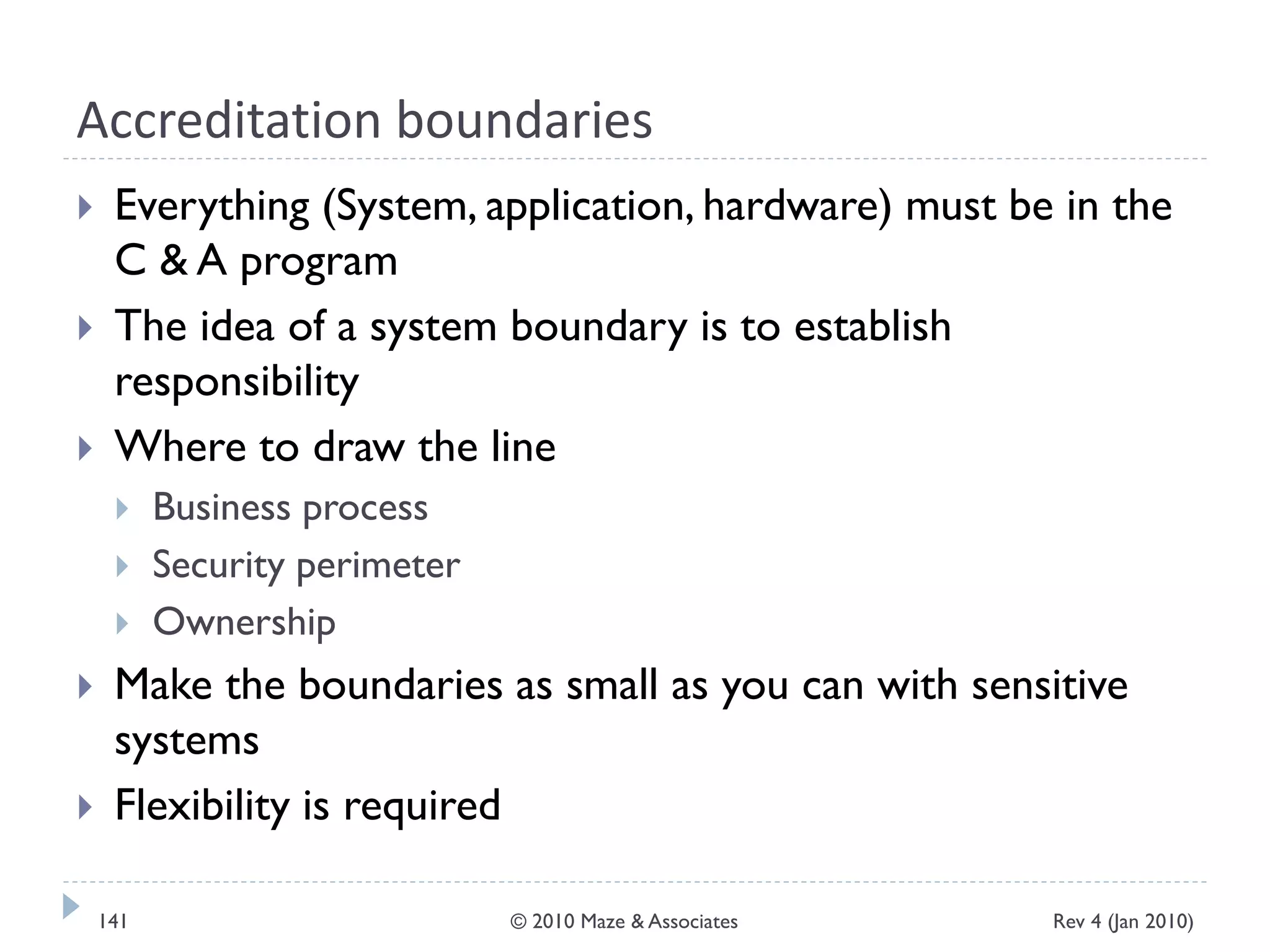 Accreditation boundaries

Everything (System, application, hardware) must be in the C & A program

The idea of a system boundary is to establish responsibility

Where to draw the line

Business process

Security perimeter

Ownership

Make the boundaries as small as you can with sensitive systems

Flexibility is required

141

© 2010 Maze & Associates

Rev 4 (Jan 2010)